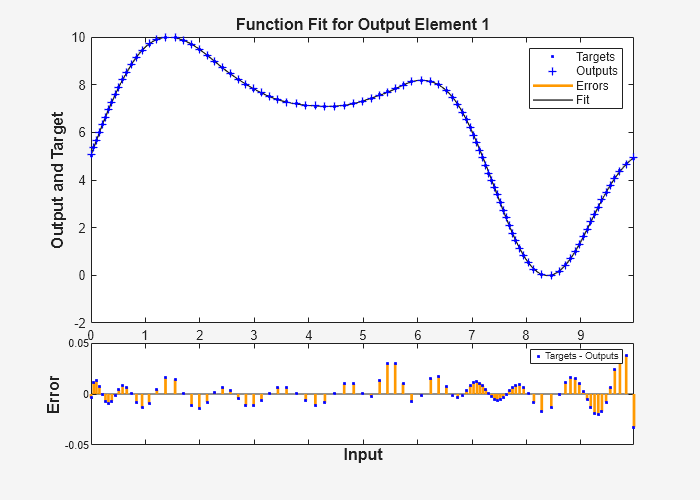 Function Fit for Output Element 1

Output and Target

10
8
6
4
2
0
-2

Targets
Outputs
Errors
Fit

0 1 2 3 4 5 6 7 8 9

Error

0.05
0
-0.05

Targets - Outputs

Input